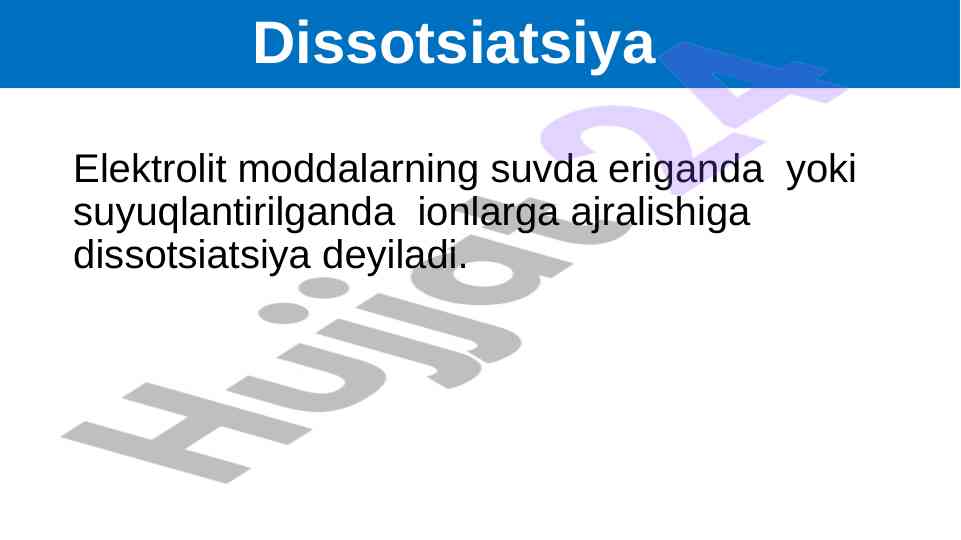 Dissotsiatsiya

Elektrolit moddalarning suvda eriganda yoki suyuqlantirilganda ionlarga ajralishiga dissotsiatsiya deyiladi.

Hujjat24